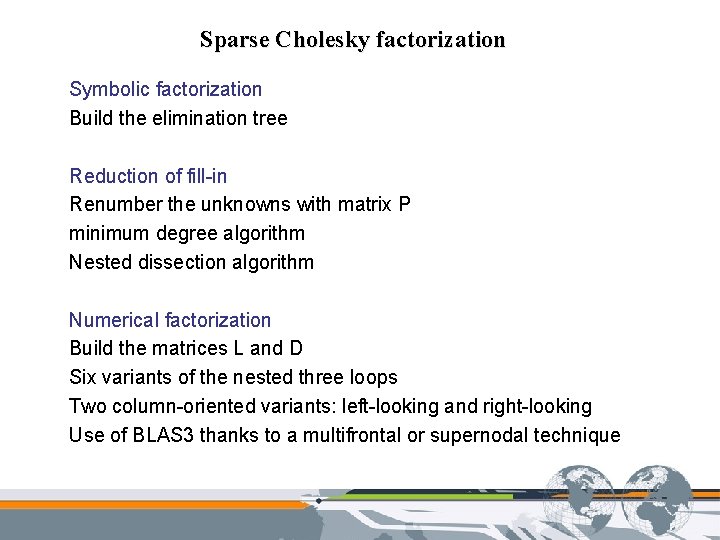 Sparse Cholesky factorization

Symbolic factorization
Build the elimination tree

Reduction of fill-in
Renumber the unknowns with matrix P
minimum degree algorithm
Nested dissection algorithm

Numerical factorization
Build the matrices L and D
Six variants of the nested three loops
Two column-oriented variants: left-looking and right-looking
Use of BLAS3 thanks to a multifrontal or supernodal technique